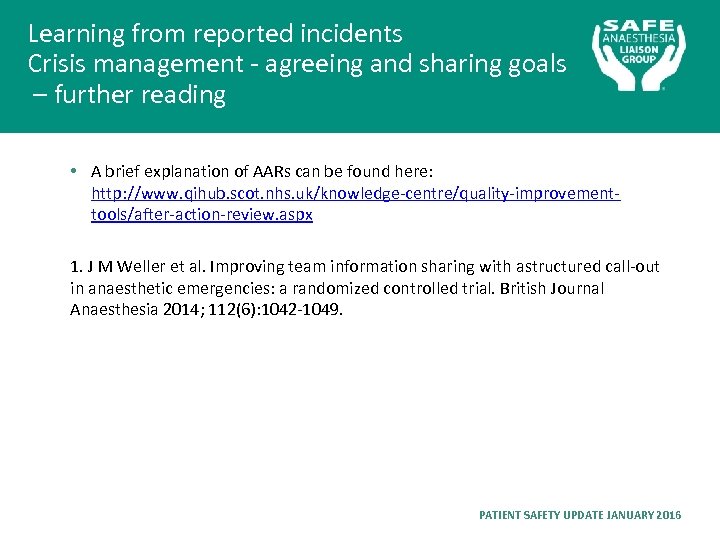 Learning from reported incidents
Crisis management - agreeing and sharing goals – further reading

SAFE ANAESTHESIA LIAISON GROUP

• A brief explanation of AARs can be found here: http://www.qihub.scot.nhs.uk/knowledge-centre/quality-improvement-tools/after-action-review.aspx

1. J M Weller et al. Improving team information sharing with astructured call-out in anaesthetic emergencies: a randomized controlled trial. British Journal Anaesthesia 2014; 112(6):1042-1049.

PATIENT SAFETY UPDATE JANUARY 2016